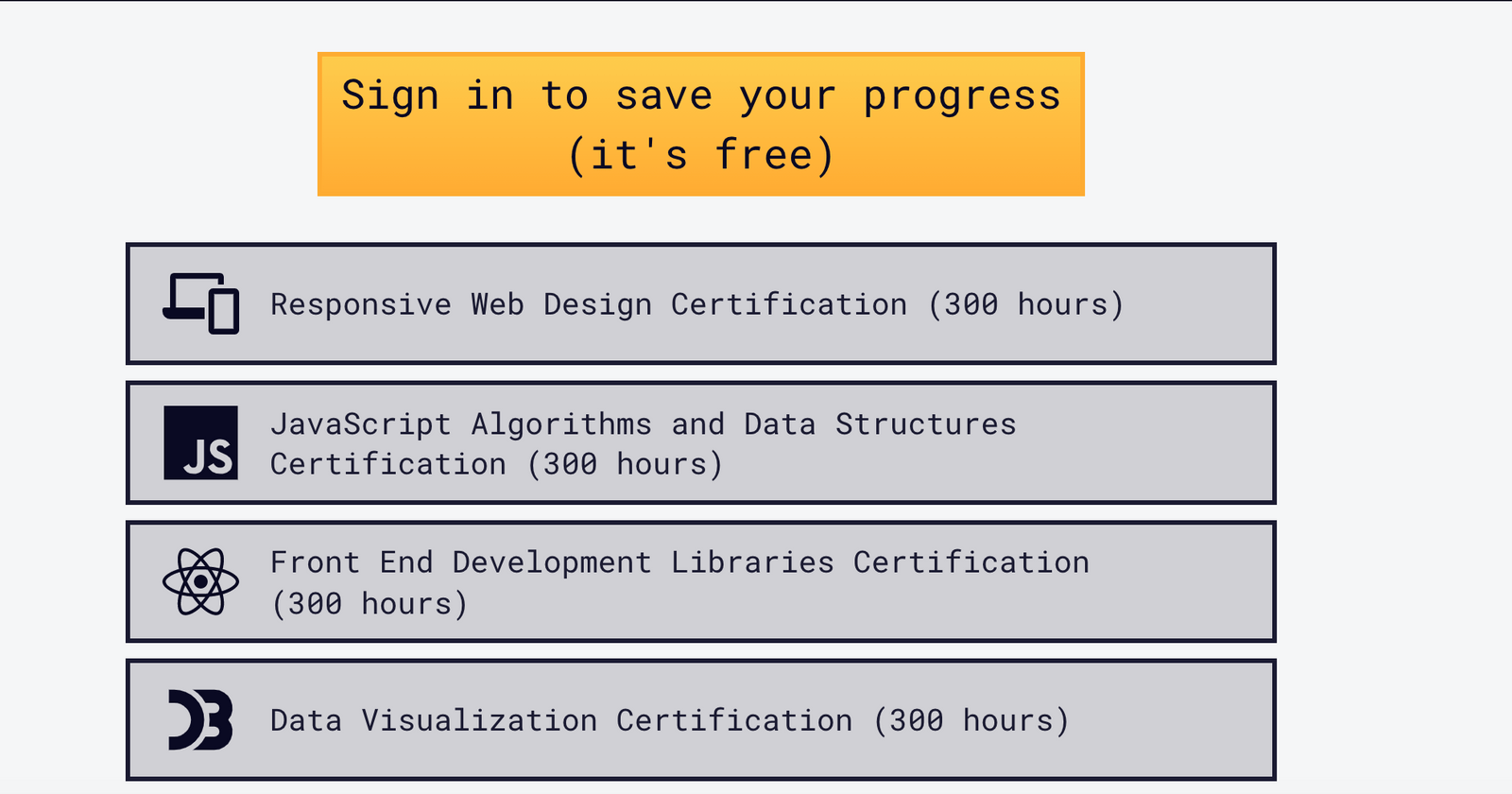 Sign in to save your progress (it's free)

Responsive Web Design Certification (300 hours)

JS

JavaScript Algorithms and Data Structures Certification (300 hours)

Front End Development Libraries Certification (300 hours)

Data Visualization Certification (300 hours)